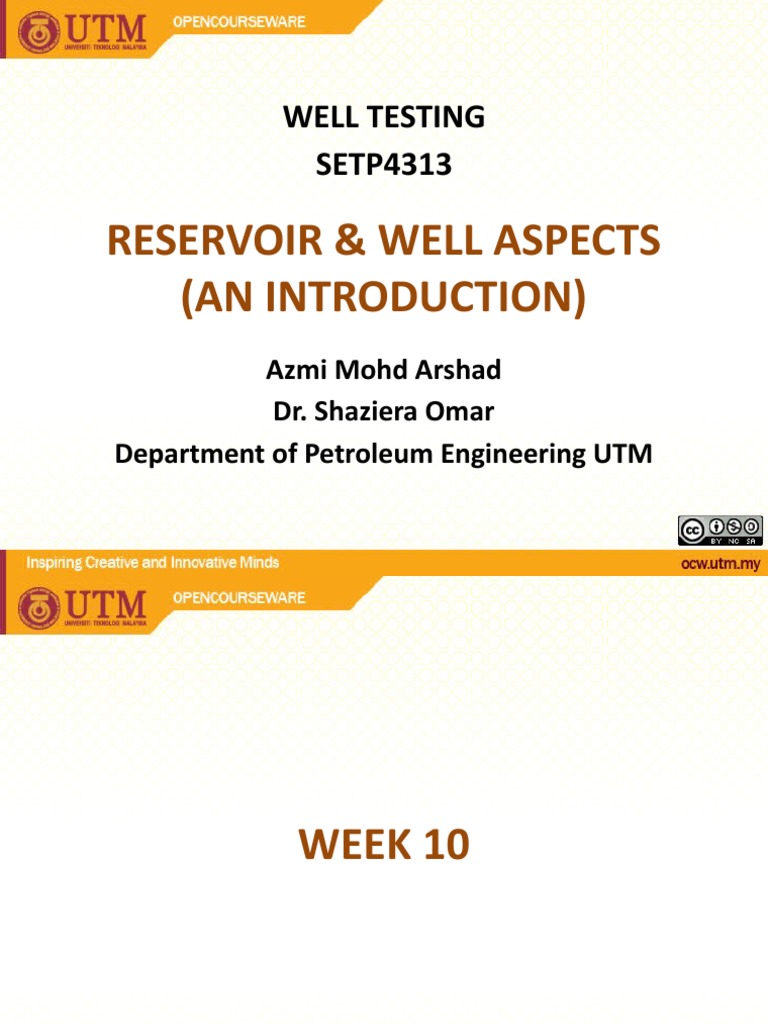 UTM
UNIVERSITI TEKNOLOGI MALAYSIA
OPENCOURSEWARE

WELL TESTING
SETP4313

RESERVOIR & WELL ASPECTS (AN INTRODUCTION)

Azmi Mohd Arshad
Dr. Shaziera Omar
Department of Petroleum Engineering UTM

cc BY NC SA

Inspiring Creative and Innovative Minds
ocw.utm.my

UTM
UNIVERSITI TEKNOLOGI MALAYSIA
OPENCOURSEWARE

WEEK 10